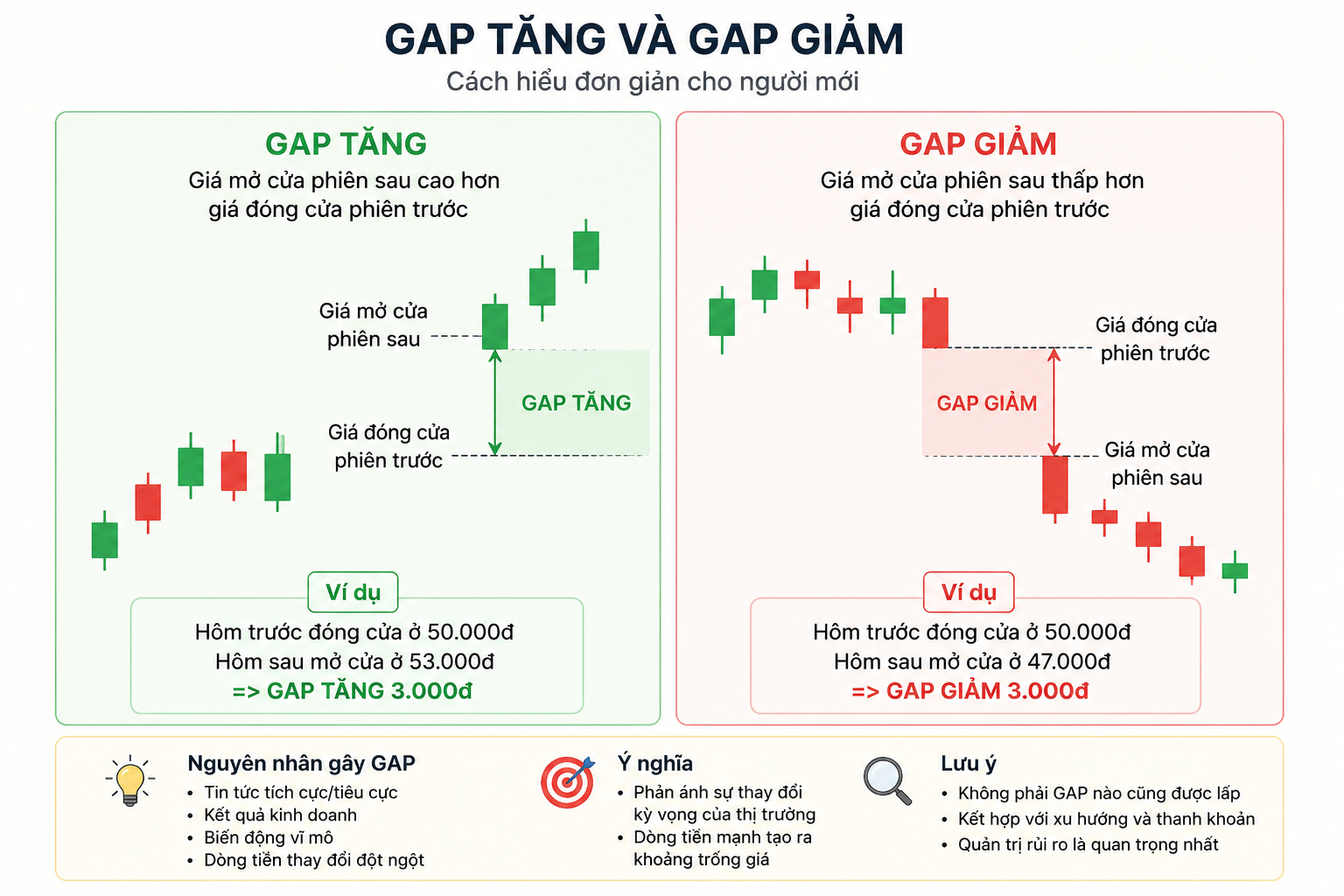 GAP TĂNG VÀ GAP GIẢM
Cách hiểu đơn giản cho người mới

GAP TĂNG
Giá mở cửa phiên sau cao hơn giá đóng cửa phiên trước

Giá mở cửa phiên sau
GAP TĂNG
Giá đóng cửa phiên trước

Ví dụ
Hôm trước đóng cửa ở 50.000đ
Hôm sau mở cửa ở 53.000đ
=> GAP TĂNG 3.000đ

GAP GIẢM
Giá mở cửa phiên sau thấp hơn giá đóng cửa phiên trước

Giá đóng cửa phiên trước
GAP GIẢM
Giá mở cửa phiên sau

Ví dụ
Hôm trước đóng cửa ở 50.000đ
Hôm sau mở cửa ở 47.000đ
=> GAP GIẢM 3.000đ

Nguyên nhân gây GAP
• Tin tức tích cực/tiêu cực
• Kết quả kinh doanh
• Biến động vĩ mô
• Dòng tiền thay đổi đột ngột

Ý nghĩa
• Phản ánh sự thay đổi kỳ vọng của thị trường
• Dòng tiền mạnh tạo ra khoảng trống giá

Lưu ý
• Không phải GAP nào cũng được lấp
• Kết hợp với xu hướng và thanh khoản
• Quản trị rủi ro là quan trọng nhất